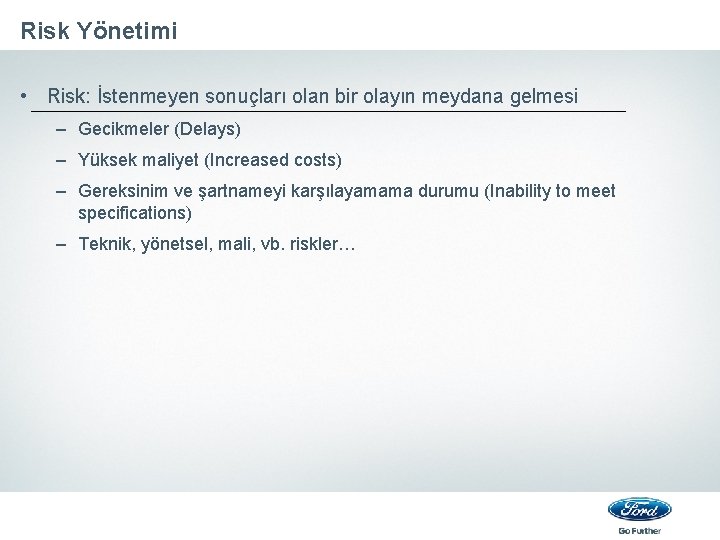 Risk Yönetimi

• Risk: İstenmeyen sonuçları olan bir olayın meydana gelmesi

– Gecikmeler (Delays)

– Yüksek maliyet (Increased costs)

– Gereksinim ve şartnameyi karşılayamama durumu (Inability to meet specifications)

– Teknik, yönetsel, mali, vb. riskler…

Ford

Go Further